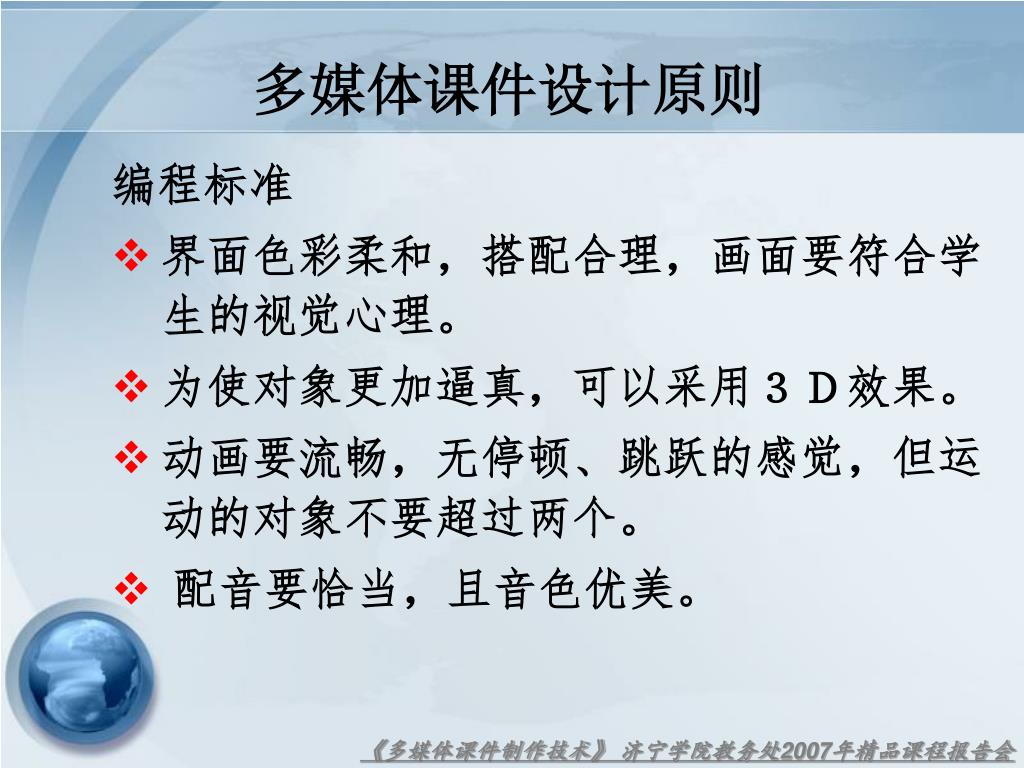 多媒体课件设计原则

编程标准

❖ 界面色彩柔和，搭配合理，画面要符合学生的视觉心理。

❖ 为使对象更加逼真，可以采用３Ｄ效果。

❖ 动画要流畅，无停顿、跳跃的感觉，但运动的对象不要超过两个。

❖ 配音要恰当，且音色优美。

《多媒体课件制作技术》 济宁学院教务处2007年精品课程报告会